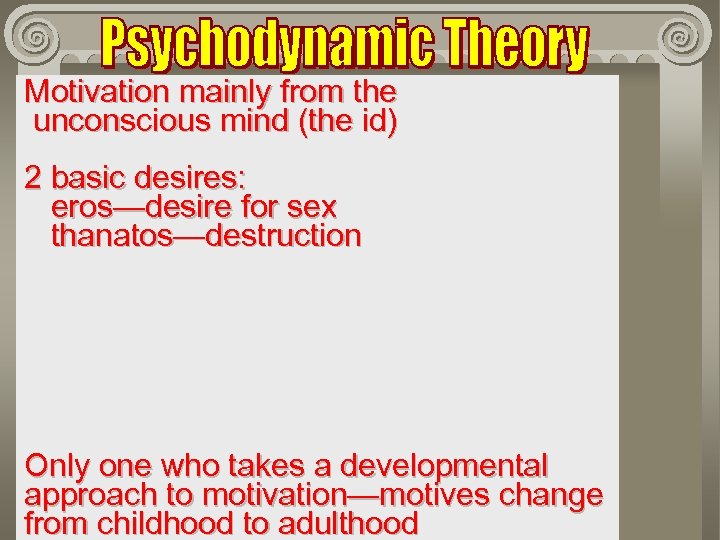 Psychodynamic Theory

Motivation mainly from the unconscious mind (the id)

2 basic desires:
eros—desire for sex
thanatos—destruction

Only one who takes a developmental approach to motivation—motives change from childhood to adulthood